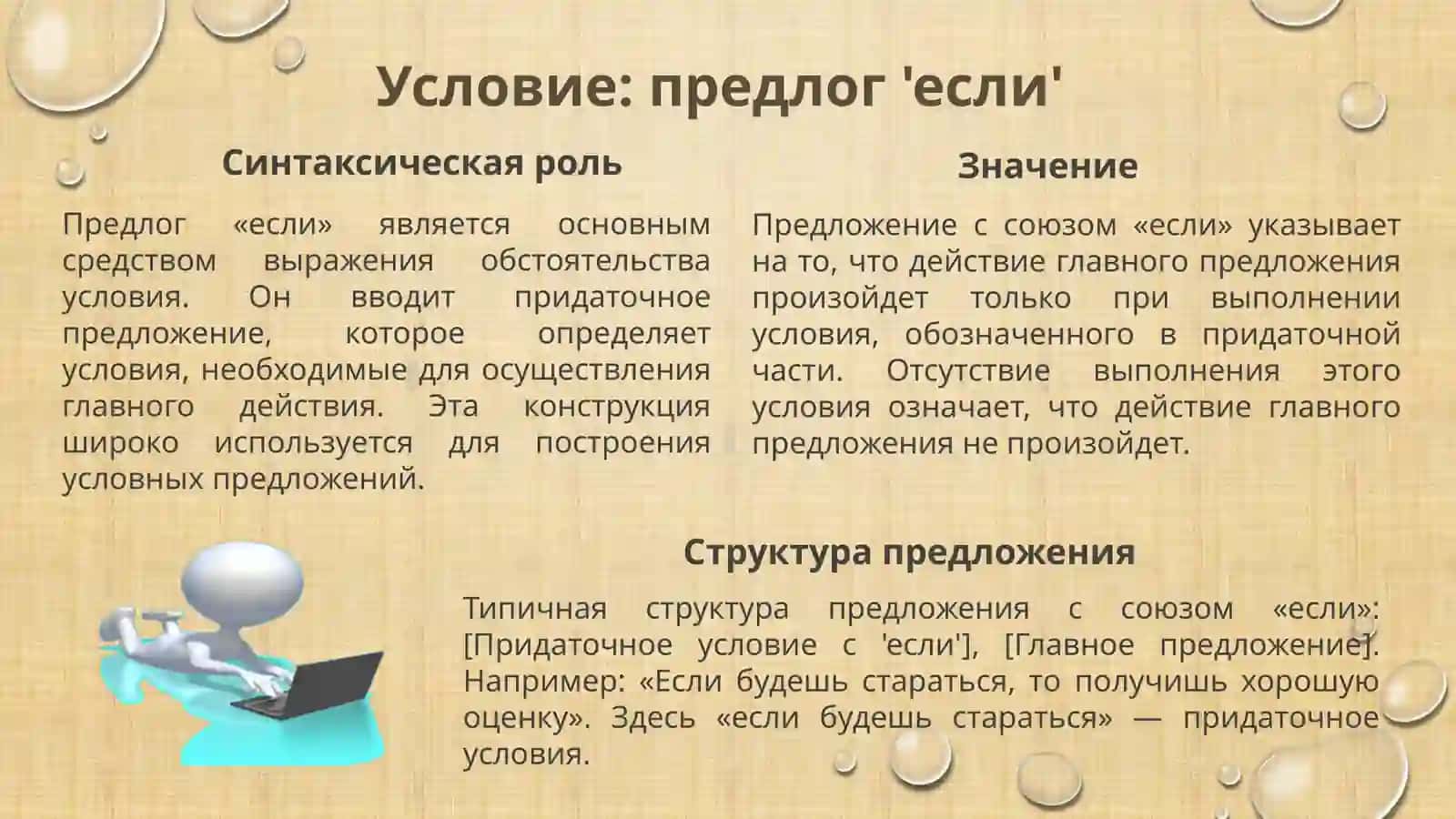 Условие: предлог 'если'

Синтаксическая роль

Предлог «если» является основным средством выражения обстоятельства условия. Он вводит придаточное предложение, которое определяет условия, необходимые для осуществления главного действия. Эта конструкция широко используется для построения условных предложений.

Значение

Предложение с союзом «если» указывает на то, что действие главного предложения произойдет только при выполнении условия, обозначенного в придаточной части. Отсутствие выполнения этого условия означает, что действие главного предложения не произойдет.

Структура предложения

Типичная структура предложения с союзом «если»: [Придаточное условие с 'если'], [Главное предложение]. Например: «Если будешь стараться, то получишь хорошую оценку». Здесь «если будешь стараться» — придаточное условия.